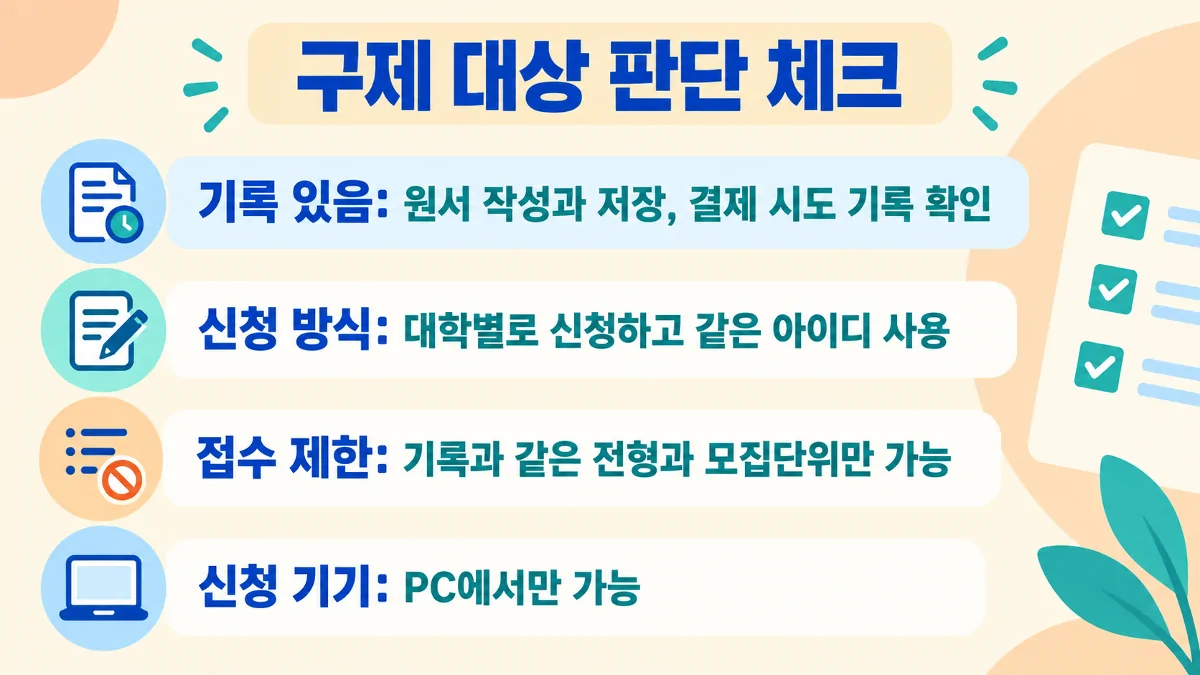 구제 대상 판단 체크

기록 있음: 원서 작성과 저장, 결제 시도 기록 확인

신청 방식: 대학별로 신청하고 같은 아이디 사용

접수 제한: 기록과 같은 전형과 모집단위만 가능

신청 기기: PC에서만 가능